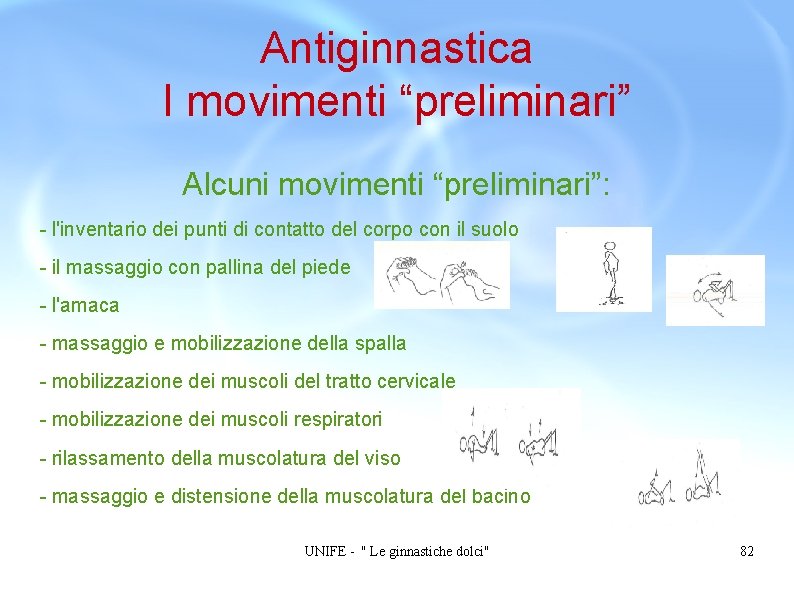 Antiginnastica
I movimenti “preliminari”

Alcuni movimenti “preliminari”:

- l'inventario dei punti di contatto del corpo con il suolo

- il massaggio con pallina del piede

- l'amaca

- massaggio e mobilizzazione della spalla

- mobilizzazione dei muscoli del tratto cervicale

- mobilizzazione dei muscoli respiratori

- rilassamento della muscolatura del viso

- massaggio e distensione della muscolatura del bacino

UNIFE - " Le ginnastiche dolci"

82